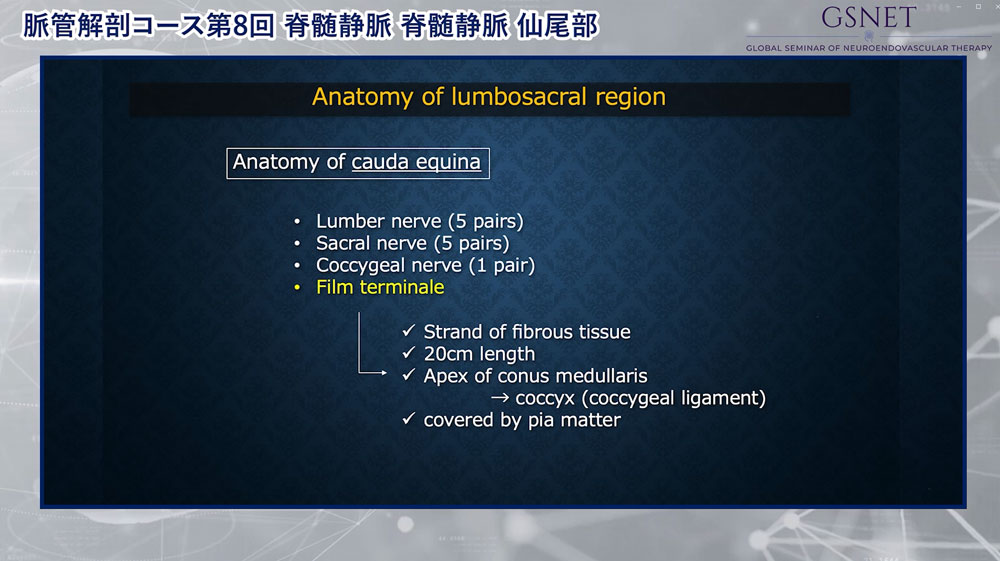 脈管解剖コース第8回 脊髄静脈 脊髄静脈 仙尾部

GSNET
GLOBAL SEMINAR OF NEUROENDOVASCULAR THERAPY

Anatomy of lumbosacral region

Anatomy of cauda equina

• Lumber nerve (5 pairs)
• Sacral nerve (5 pairs)
• Coccygeal nerve (1 pair)
• Film terminale

✓ Strand of fibrous tissue
✓ 20cm length
✓ Apex of conus medullaris
→ coccyx (coccygeal ligament)
✓ covered by pia matter